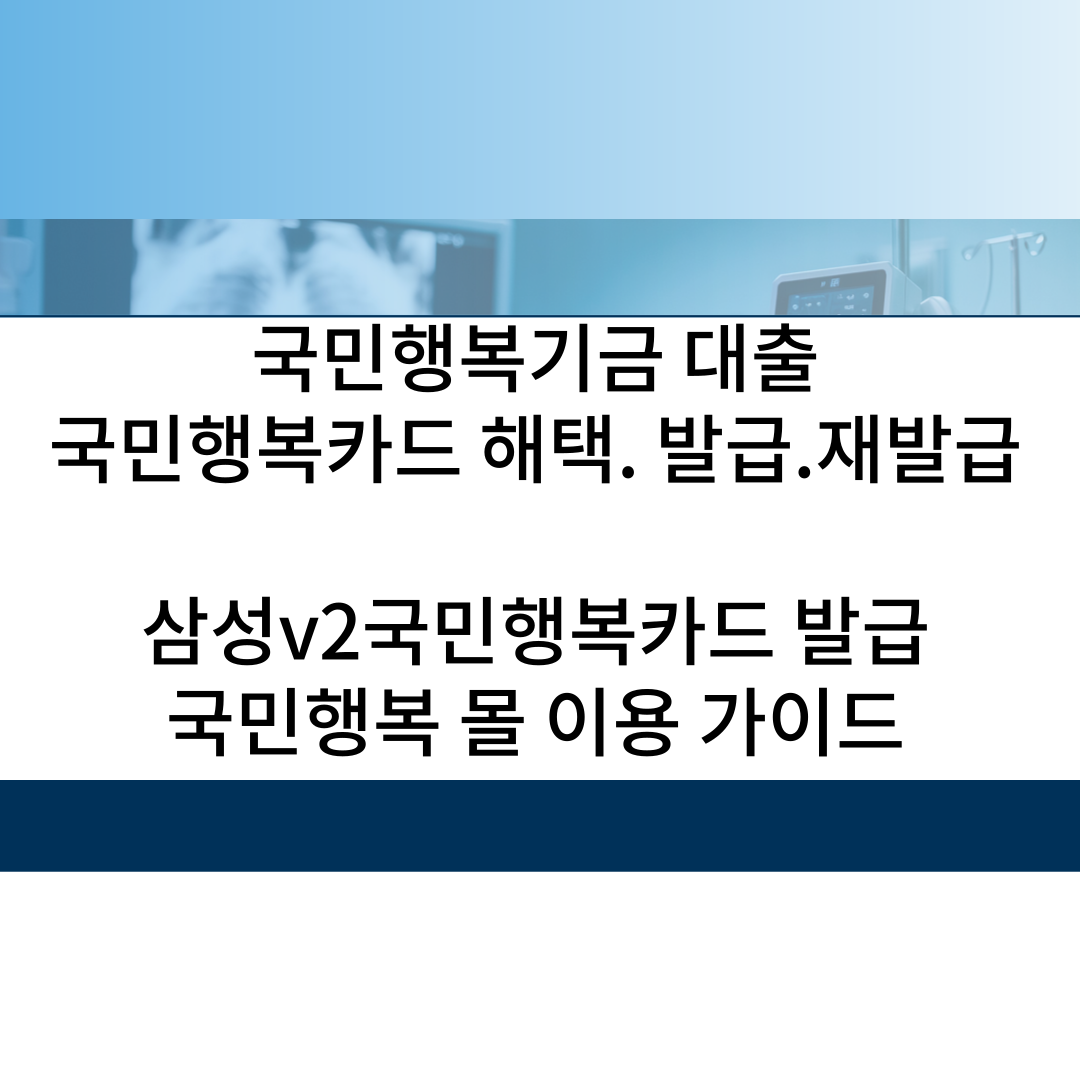 국민행복기금 대출
국민행복카드 해택. 발급.재발급

삼성v2국민행복카드 발급
국민행복 몰 이용 가이드